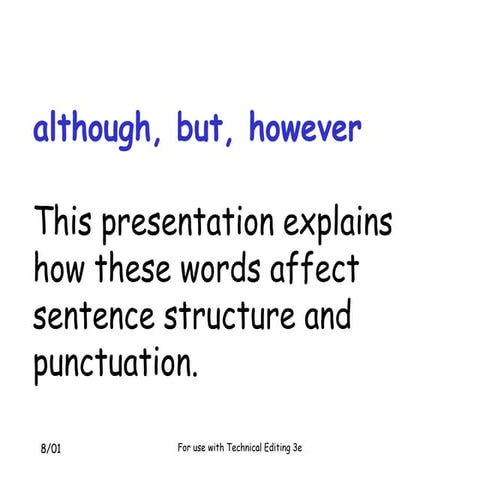 although, but, however

This presentation explains how these words affect sentence structure and punctuation.

8/01

For use with Technical Editing 3e